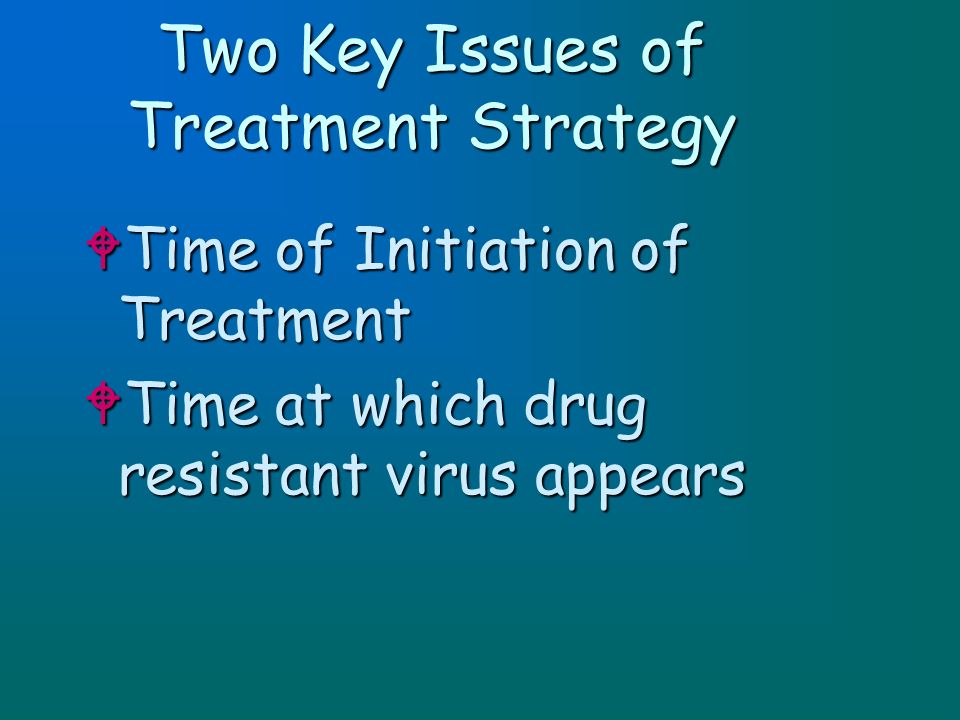 Two Key Issues of Treatment Strategy

Time of Initiation of Treatment

Time at which drug resistant virus appears